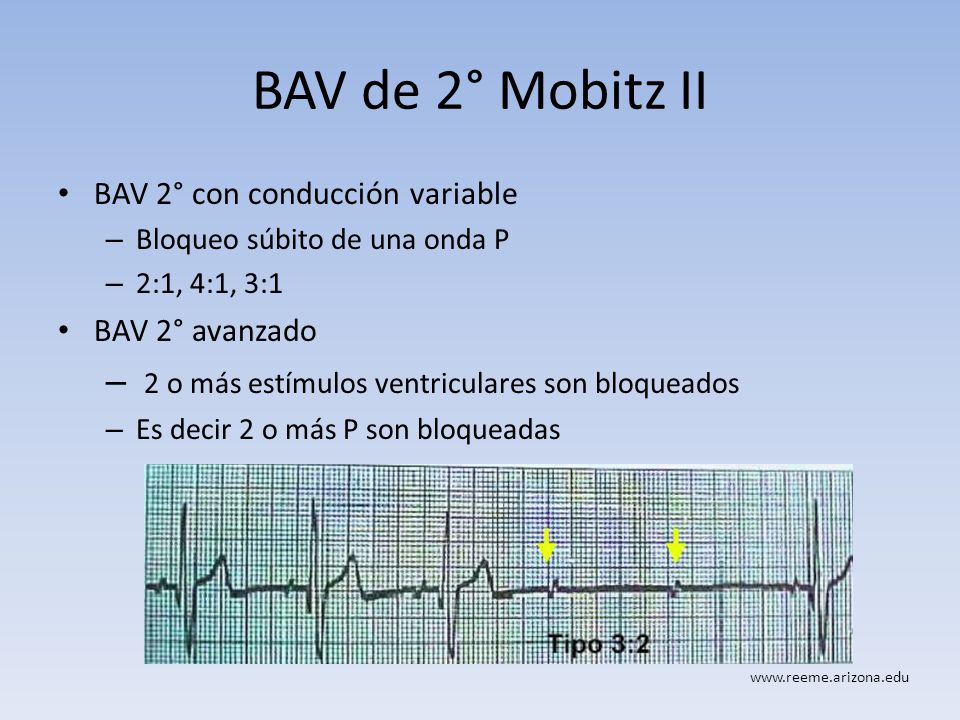 BAV de 2° Mobitz II

• BAV 2° con conducción variable
– Bloqueo súbito de una onda P
– 2:1, 4:1, 3:1
• BAV 2° avanzado
– 2 o más estímulos ventriculares son bloqueados
– Es decir 2 o más P son bloqueadas

Tipo 3:2

www.reeme.arizona.edu